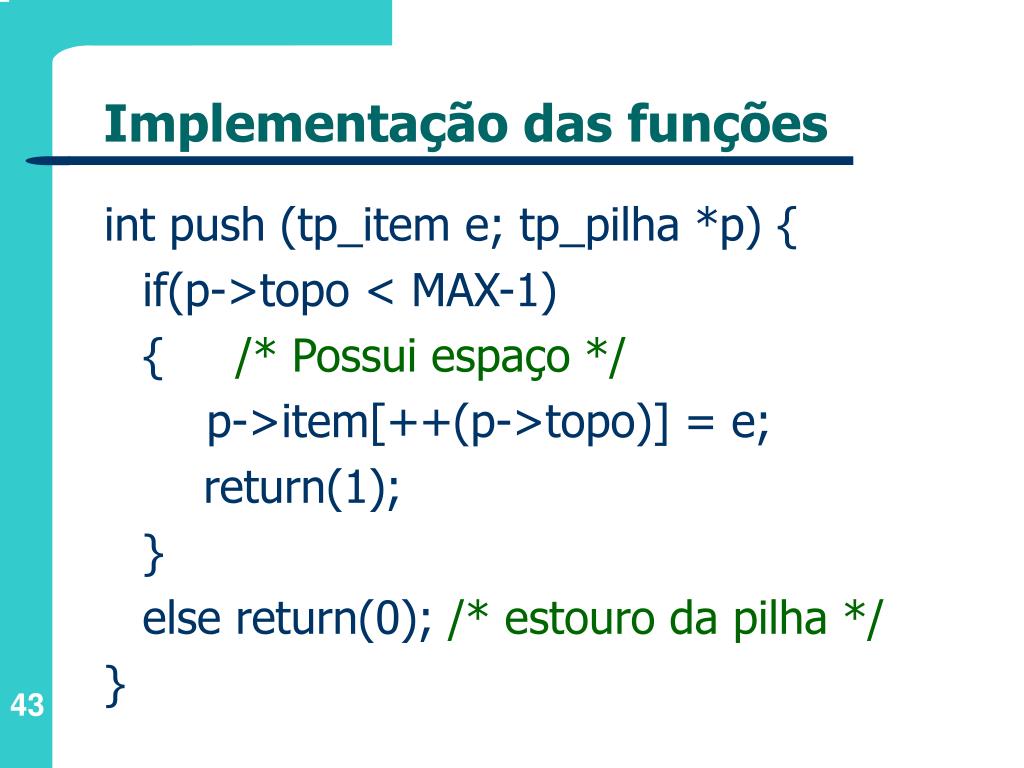 Implementação das funções

int push (tp_item e; tp_pilha *p) {
if(p->topo < MAX-1)
{ /* Possui espaço */
p->item[++(p->topo)] = e;
return(1);
}
else return(0); /* estouro da pilha */
}

43